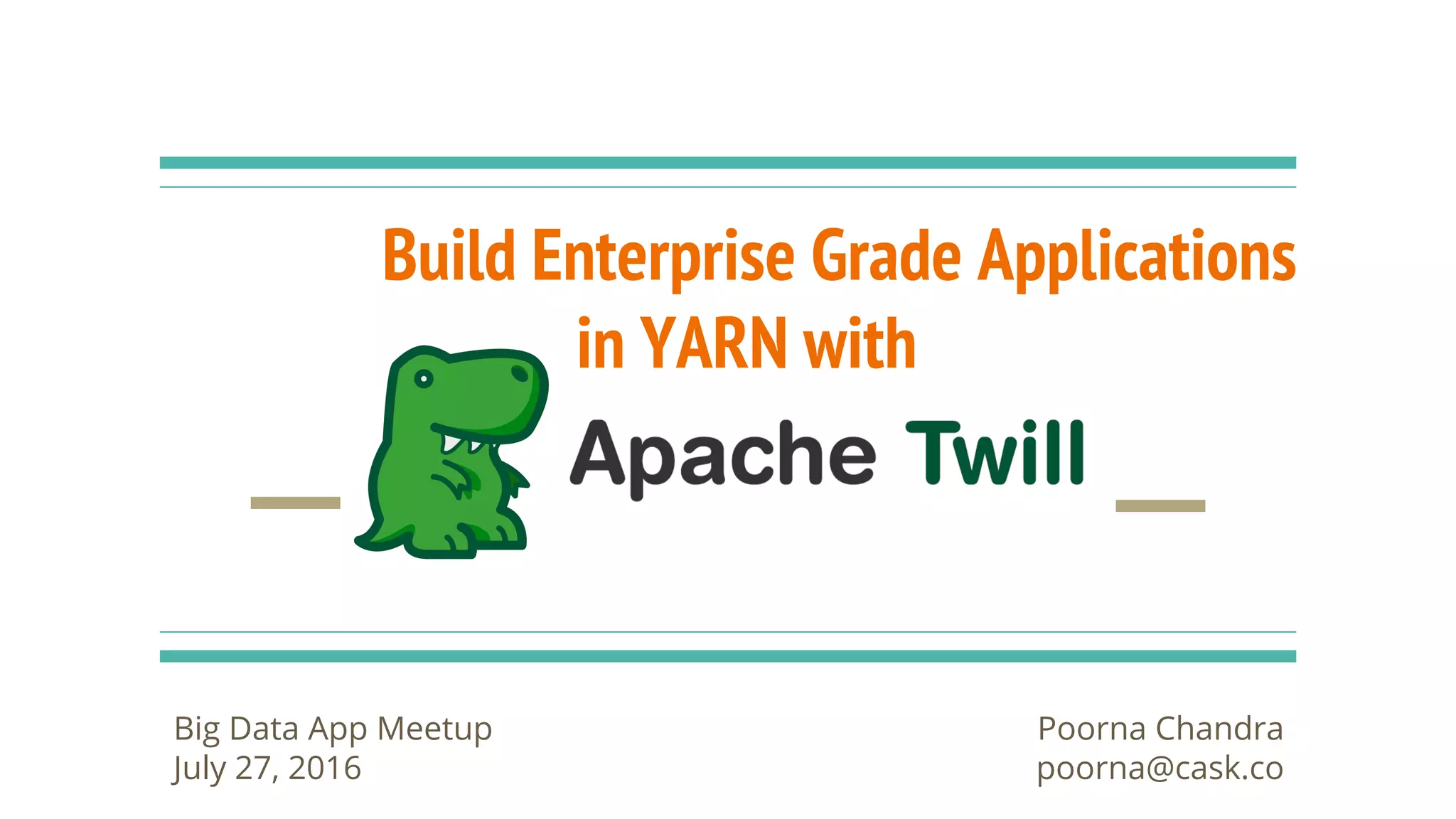 Build Enterprise Grade Applications in YARN with

Apache Twill

Big Data App Meetup
July 27, 2016

Poorna Chandra
poorna@cask.co